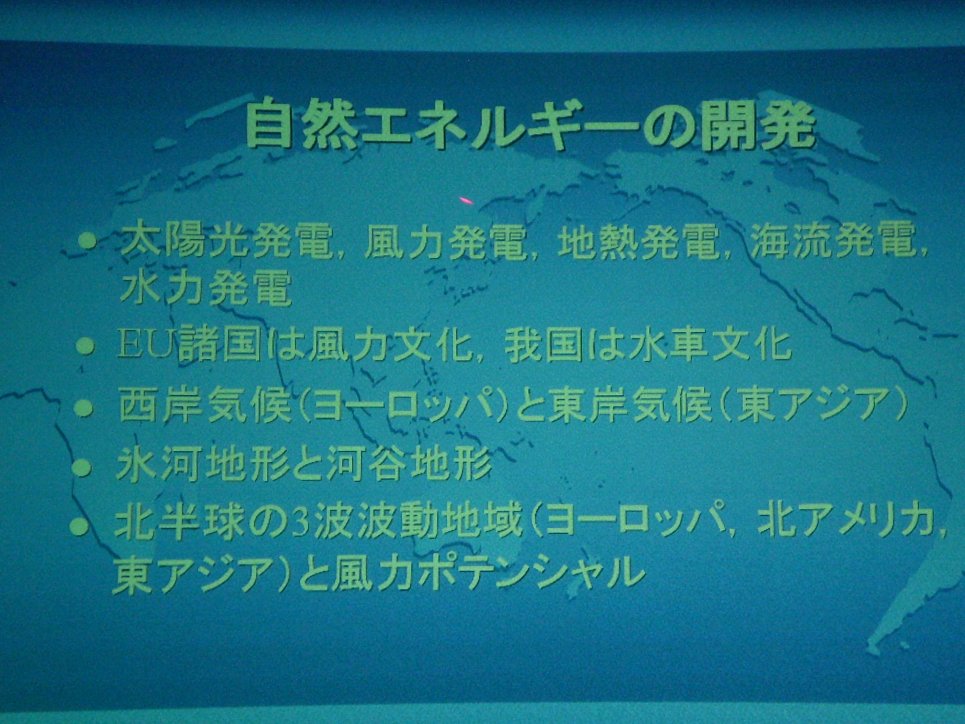 自然エネルギーの開発

• 太陽光発電，風力発電，地熱発電，海流発電，水力発電
• EU諸国は風力文化，我国は水車文化
• 西岸気候（ヨーロッパ）と東岸気候（東アジア）
• 氷河地形と河谷地形
• 北半球の3波波動地域（ヨーロッパ，北アメリカ，東アジア）と風力ポテンシャル